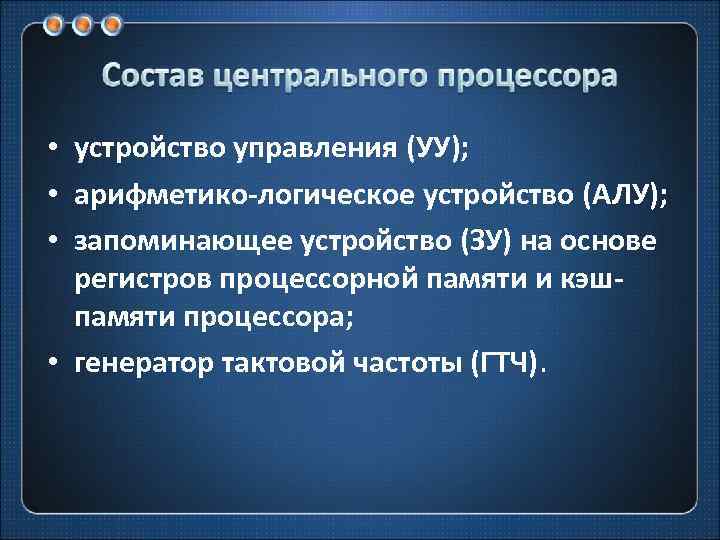 Состав центрального процессора

• устройство управления (УУ);
• арифметико-логическое устройство (АЛУ);
• запоминающее устройство (ЗУ) на основе регистров процессорной памяти и кэш-памяти процессора;
• генератор тактовой частоты (ГТЧ).